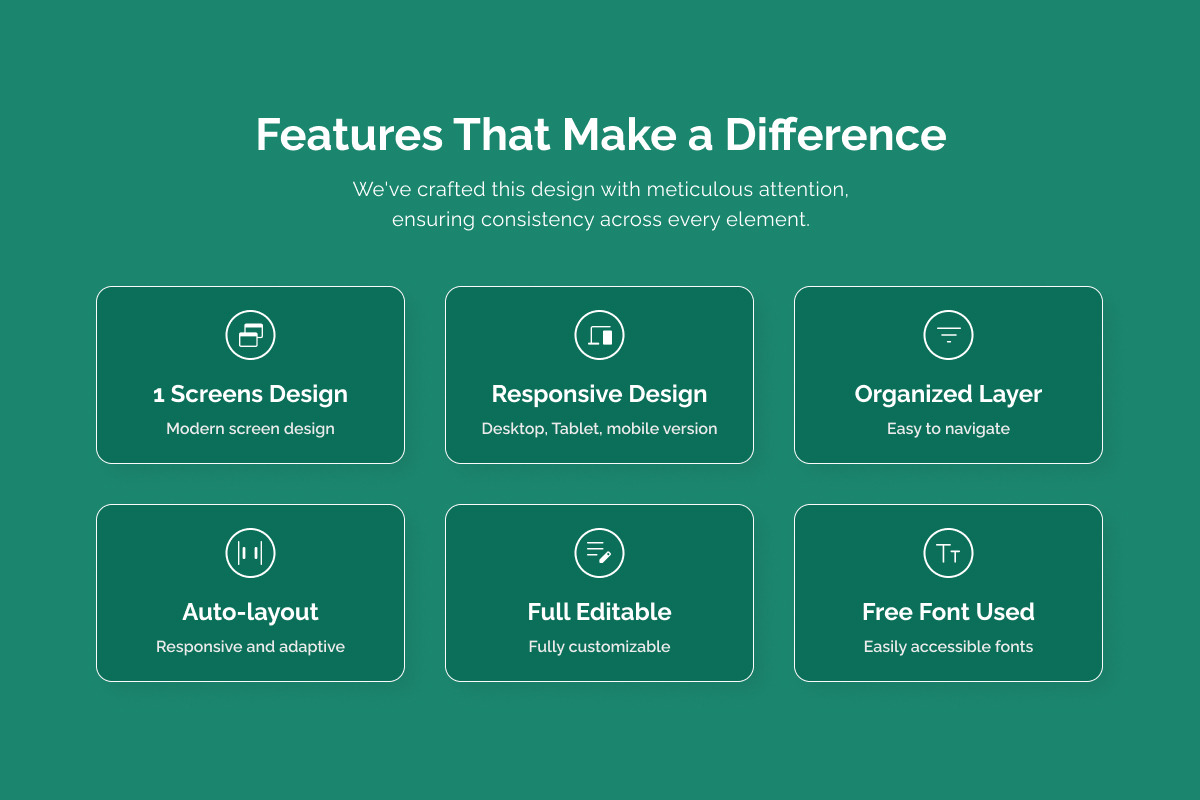 Features That Make a Difference

We've crafted this design with meticulous attention, ensuring consistency across every element.

1 Screens Design
Modern screen design

Responsive Design
Desktop, Tablet, mobile version

Organized Layer
Easy to navigate

Auto-layout
Responsive and adaptive

Full Editable
Fully customizable

Free Font Used
Easily accessible fonts